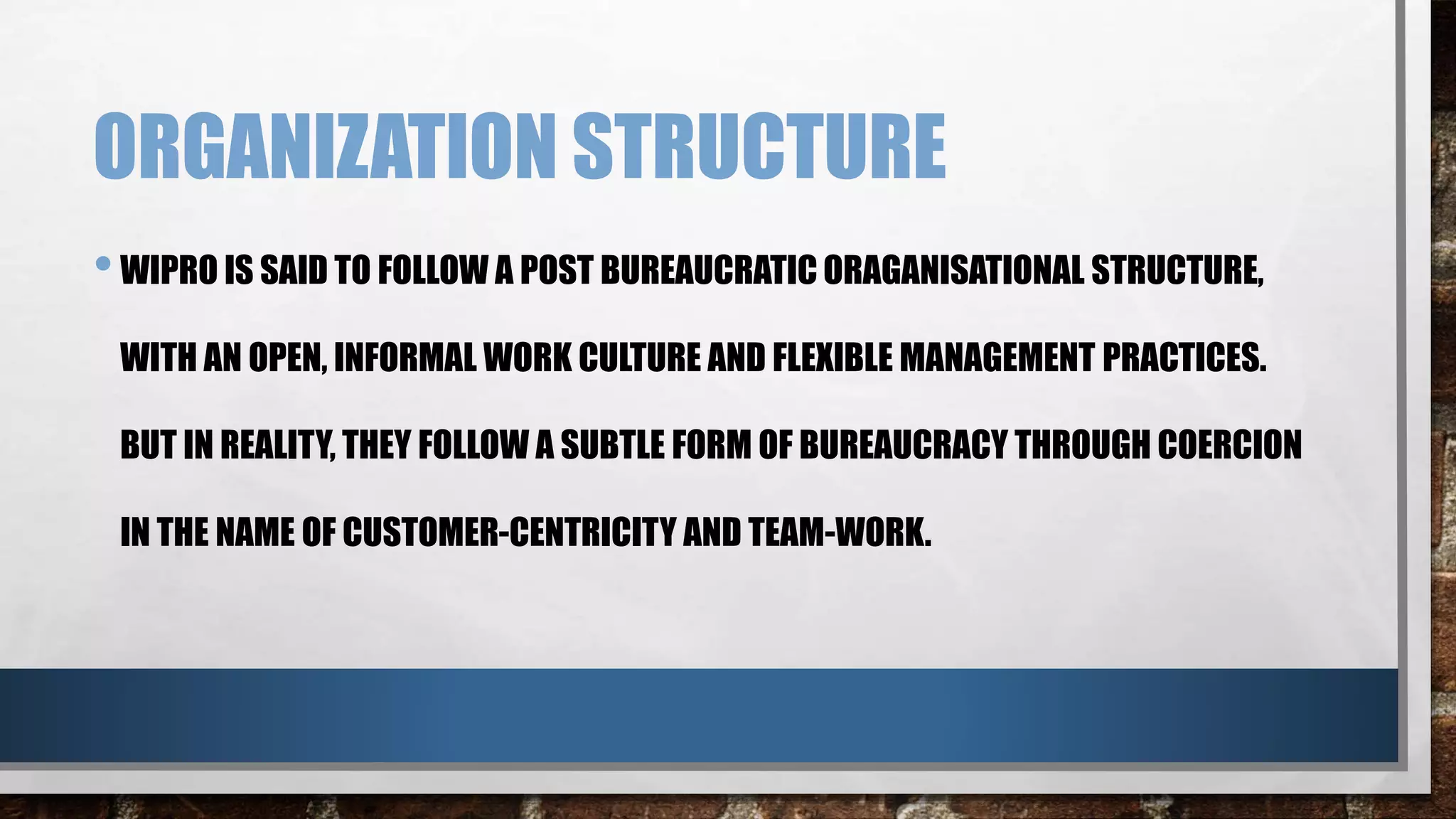 ORGANIZATION STRUCTURE

• WIPRO IS SAID TO FOLLOW A POST BUREAUCRATIC ORAGANISATIONAL STRUCTURE, WITH AN OPEN, INFORMAL WORK CULTURE AND FLEXIBLE MANAGEMENT PRACTICES. BUT IN REALITY, THEY FOLLOW A SUBTLE FORM OF BUREAUCRACY THROUGH COERCION IN THE NAME OF CUSTOMER-CENTRICITY AND TEAM-WORK.